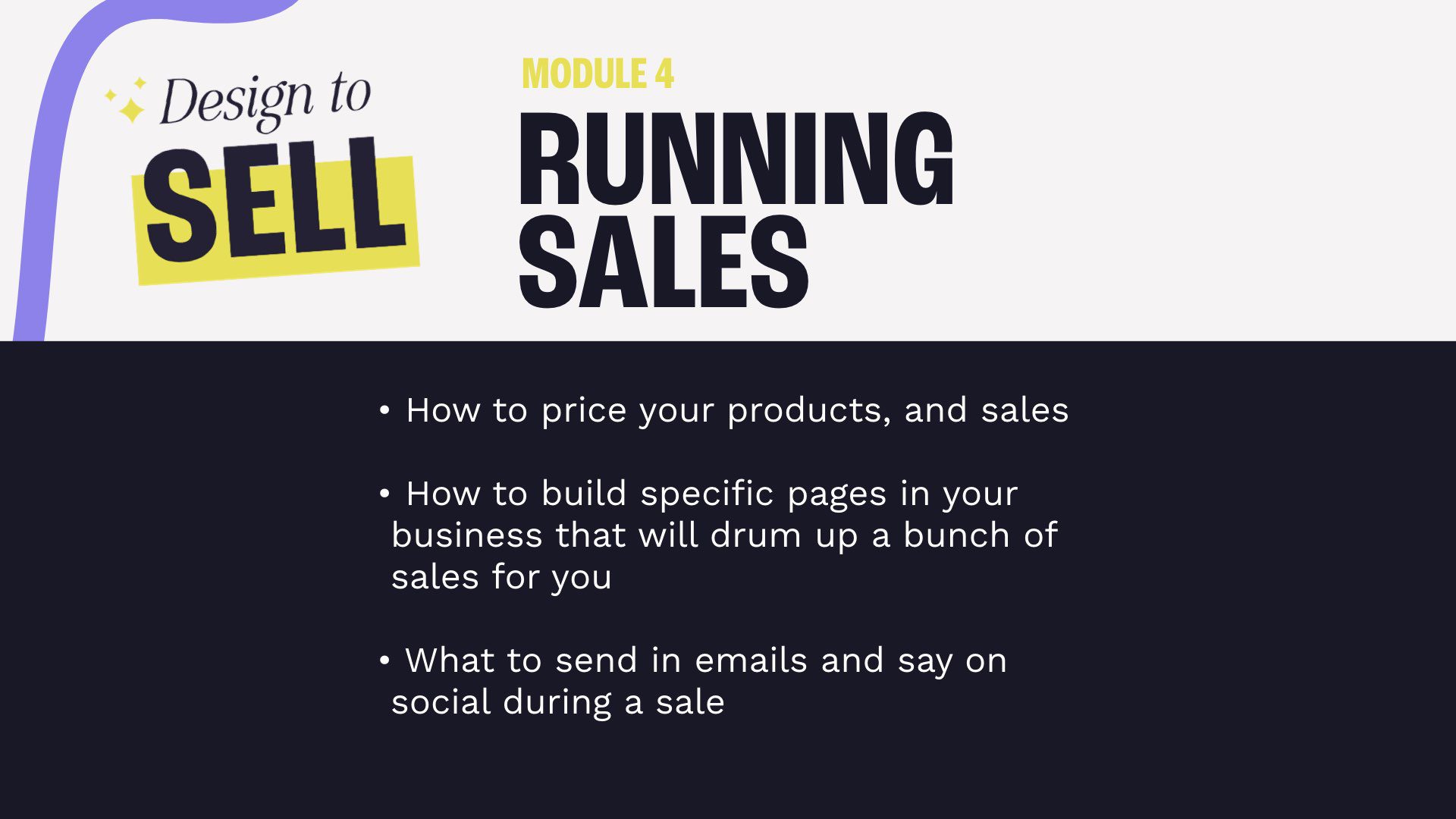 Design to
SELL

MODULE 4
RUNNING SALES

• How to price your products, and sales

• How to build specific pages in your business that will drum up a bunch of sales for you

• What to send in emails and say on social during a sale